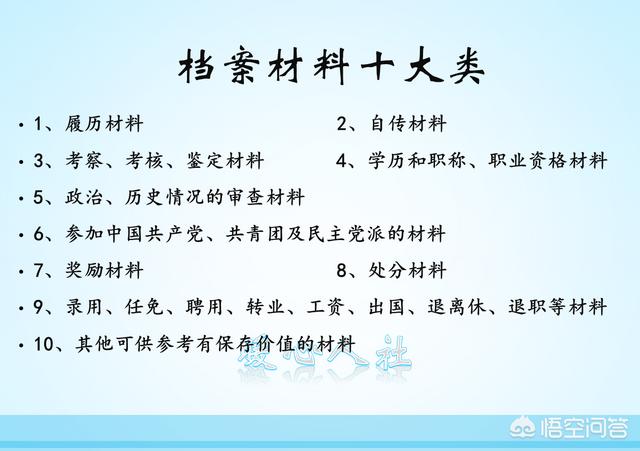 档案材料十大类

• 1、履历材料

2、自传材料

• 3、考察、考核、鉴定材料

4、学历和职称、职业资格材料

• 5、政治、历史情况的审查材料

• 6、参加中国共产党、共青团及民主党派的材料

• 7、奖励材料

8、处分材料

• 9、录用、任免、聘用、转业、工资、出国、退离休、退职等材料

• 10、其他可供参考有保存价值的材料

暖心人社

悟空问答